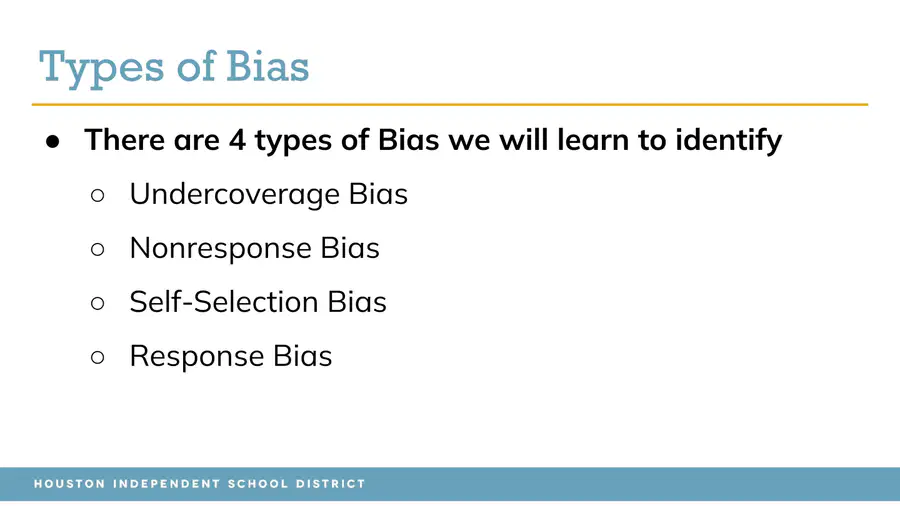 Types of Bias

● There are 4 types of Bias we will learn to identify
○ Undercoverage Bias
○ Nonresponse Bias
○ Self-Selection Bias
○ Response Bias

HOUSTON INDEPENDENT SCHOOL DISTRICT